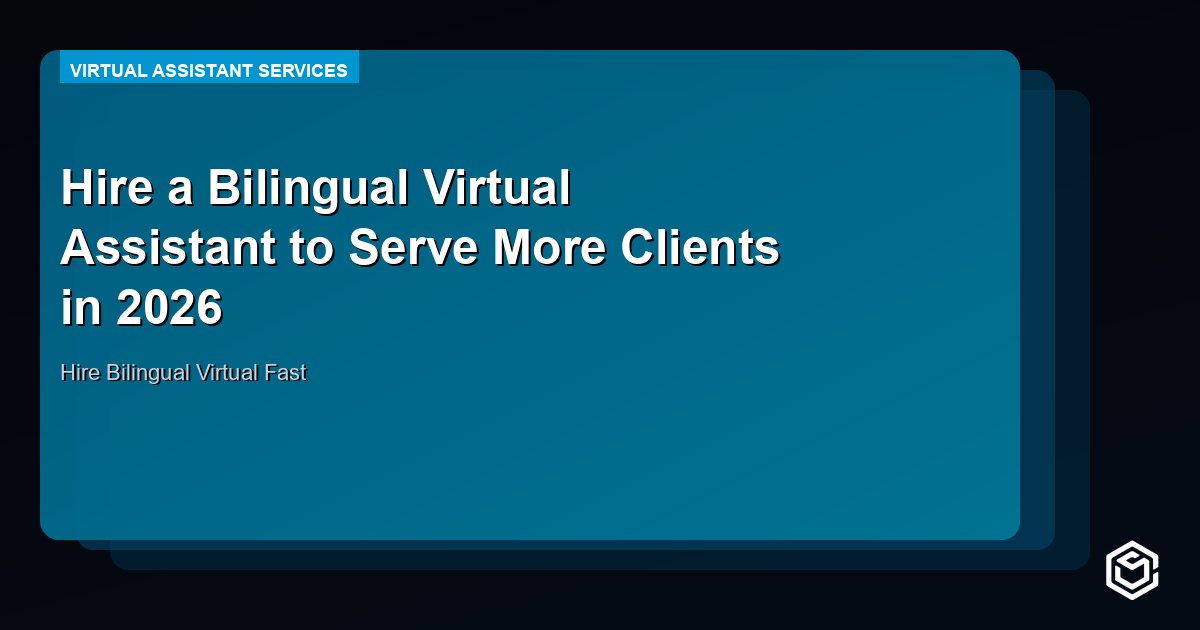 VIRTUAL ASSISTANT SERVICES

Hire a Bilingual Virtual Assistant to Serve More Clients in 2026

Hire Bilingual Virtual Fast